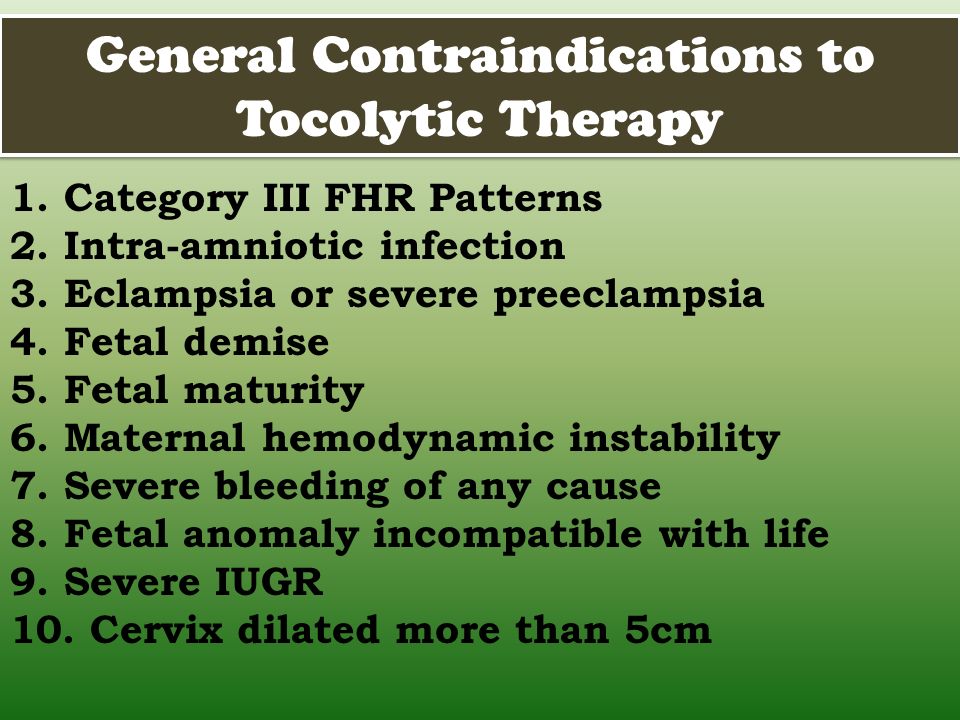 General Contraindications to Tocolytic Therapy

1. Category III FHR Patterns
2. Intra-amniotic infection
3. Eclampsia or severe preeclampsia
4. Fetal demise
5. Fetal maturity
6. Maternal hemodynamic instability
7. Severe bleeding of any cause
8. Fetal anomaly incompatible with life
9. Severe IUGR
10. Cervix dilated more than 5cm